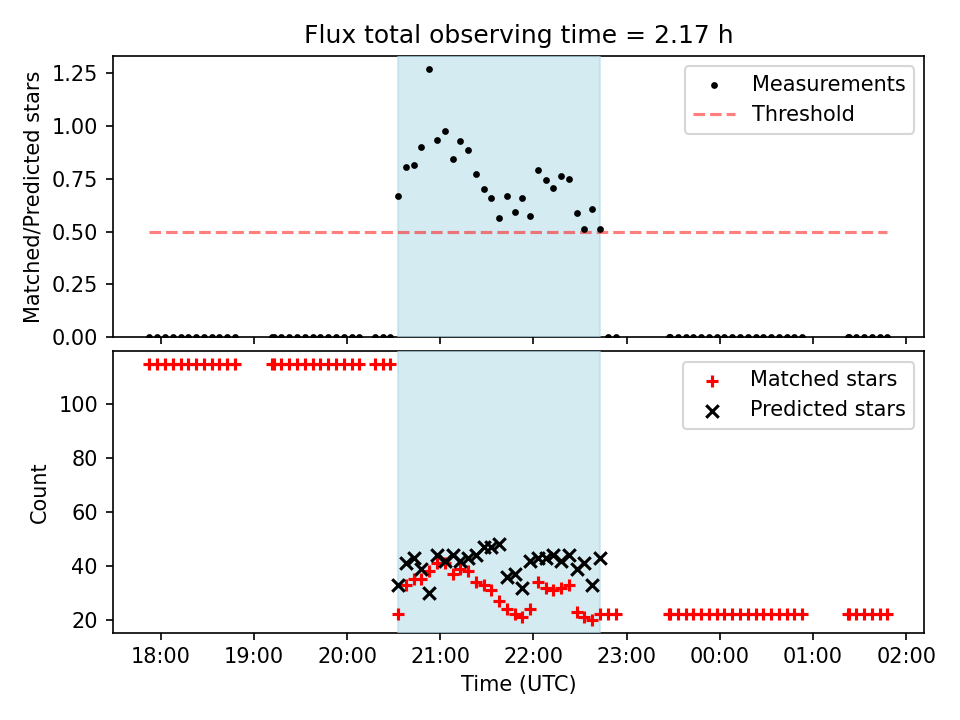 Flux total observing time = 2.17 h

Matched/Predicted stars

1.25
1.00
0.75
0.50
0.25
0.00

Measurements
Threshold

Count

100
80
60
40
20

Matched stars
Predicted stars

18:00
19:00
20:00
21:00
22:00
23:00
00:00
01:00
02:00

Time (UTC)